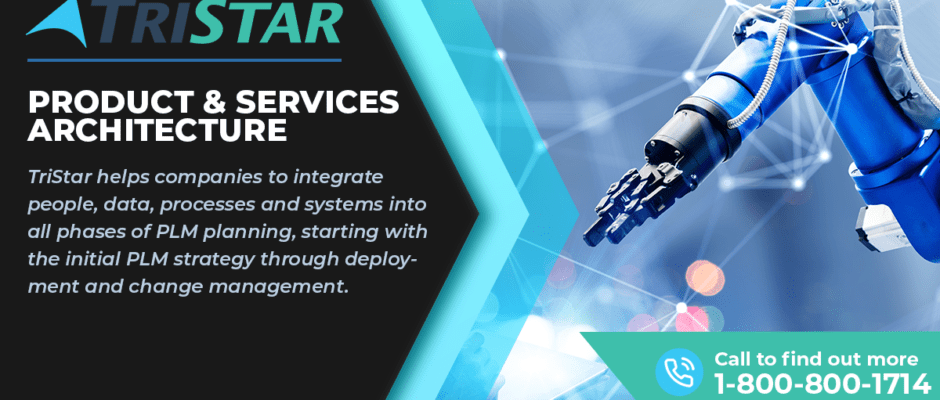 TRISTAR

PRODUCT & SERVICES ARCHITECTURE

TriStar helps companies to integrate people, data, processes and systems into all phases of PLM planning, starting with the initial PLM strategy through deployment and change management.

Call to find out more
1-800-800-1714